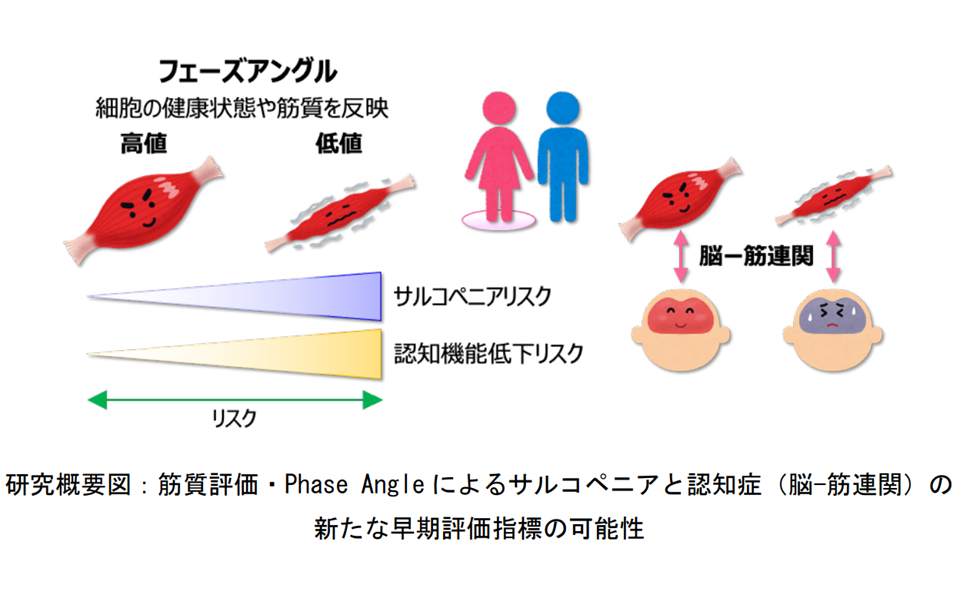 フェーズアングル
細胞の健康状態や筋質を反映
高値
低値

サルコペニアリスク
認知機能低下リスク
リスク

脳ー筋連関

研究概要図：筋質評価・Phase Angle によるサルコペニアと認知症（脳-筋連関）の新たな早期評価指標の可能性